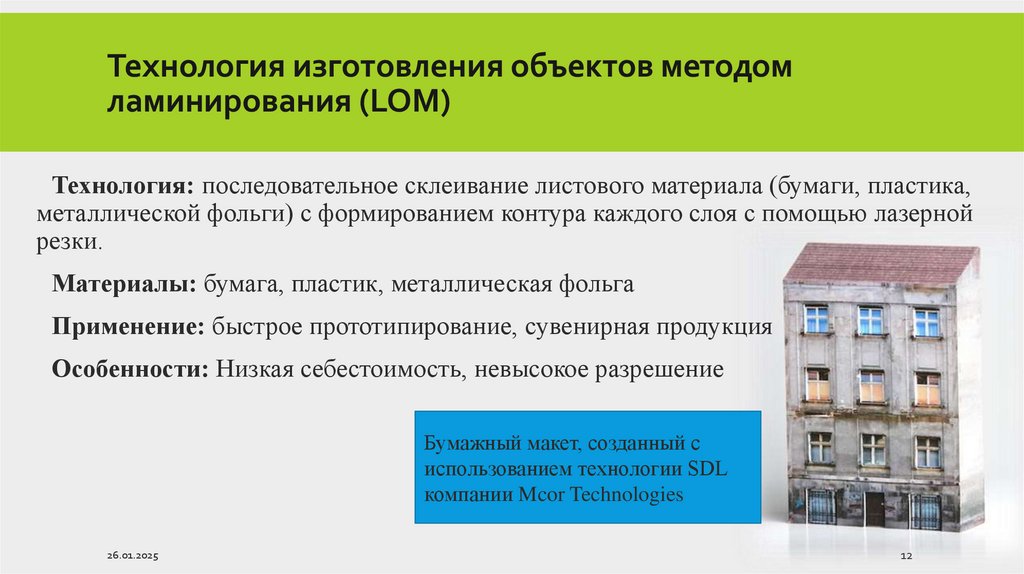 Технология изготовления объектов методом ламинирования (LOM)

Технология: последовательное склеивание листового материала (бумаги, пластика, металлической фольги) с формированием контура каждого слоя с помощью лазерной резки.

Материалы: бумага, пластик, металлическая фольга

Применение: быстрое прототипирование, сувенирная продукция

Особенности: Низкая себестоимость, невысокое разрешение

Бумажный макет, созданный с использованием технологии SDL компании Mcor Technologies

26.01.2025

12